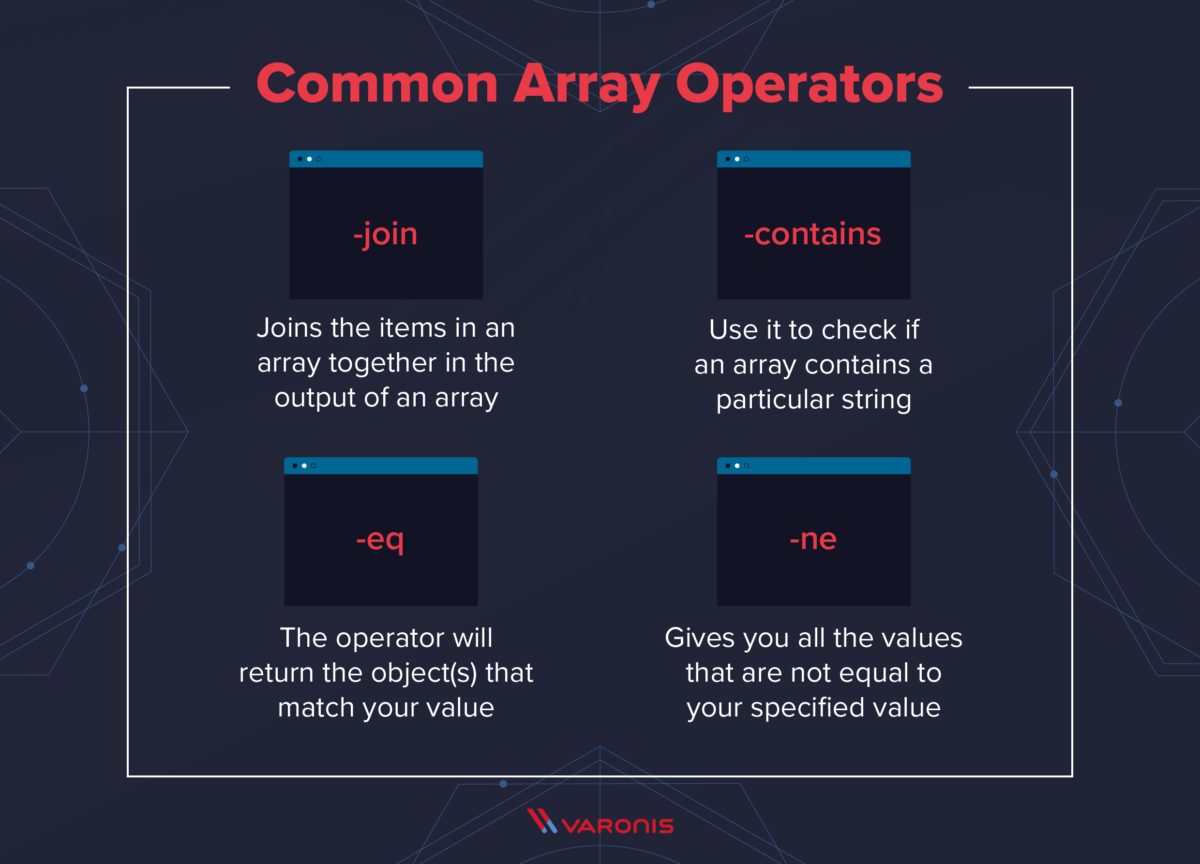 Common Array Operators

-join

Joins the items in an array together in the output of an array

-contains

Use it to check if an array contains a particular string

-eq

The operator will return the object(s) that match your value

-ne

Gives you all the values that are not equal to your specified value

VARONIS